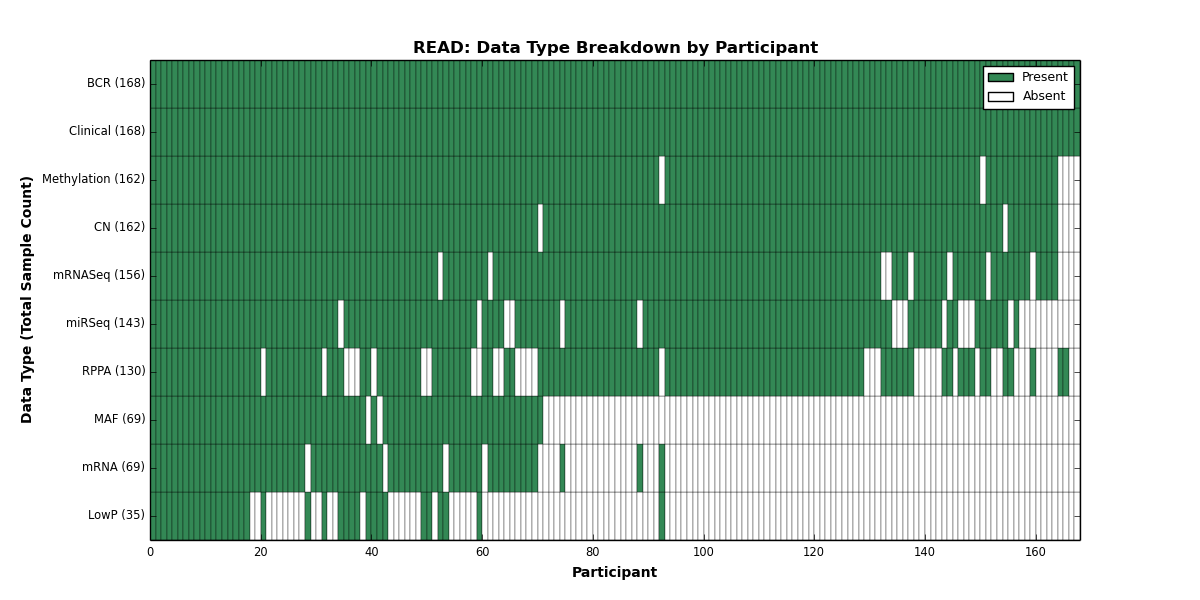 READ: Data Type Breakdown by Participant

Present
Absent

Data Type (Total Sample Count)

BCR (168)
Clinical (168)
Methylation (162)
CN (162)
mRNASeq (156)
miRSeq (143)
RPPA (130)
MAF (69)
mRNA (69)
LowP (35)

0
20
40
60
80
100
120
140
160

Participant